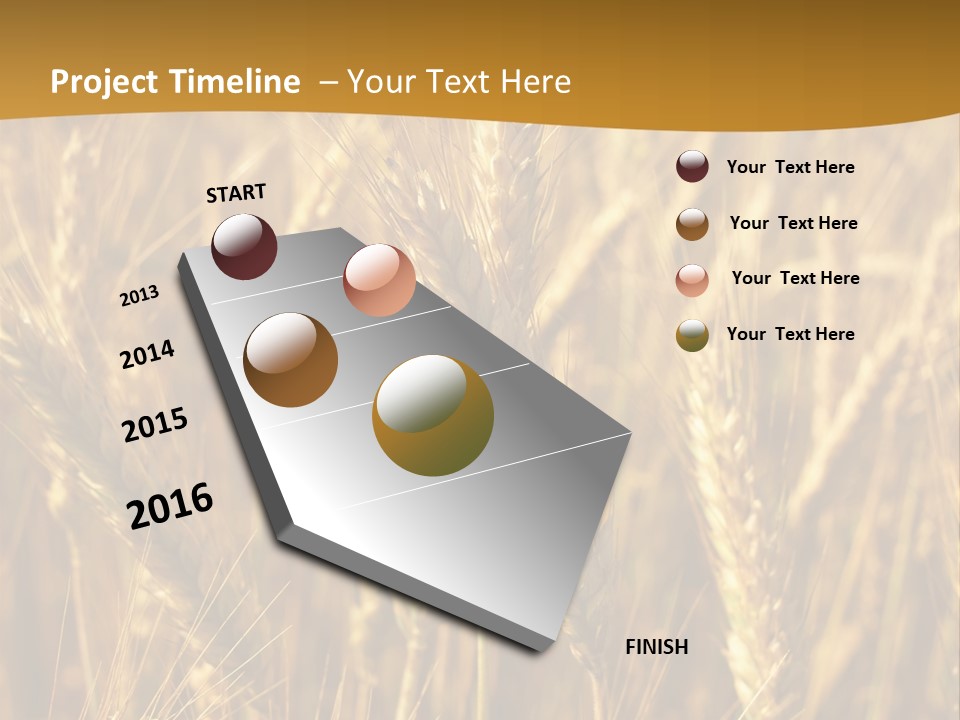 Project Timeline – Your Text Here

START

2013

2014

2015

2016

FINISH

Your Text Here

Your Text Here

Your Text Here

Your Text Here